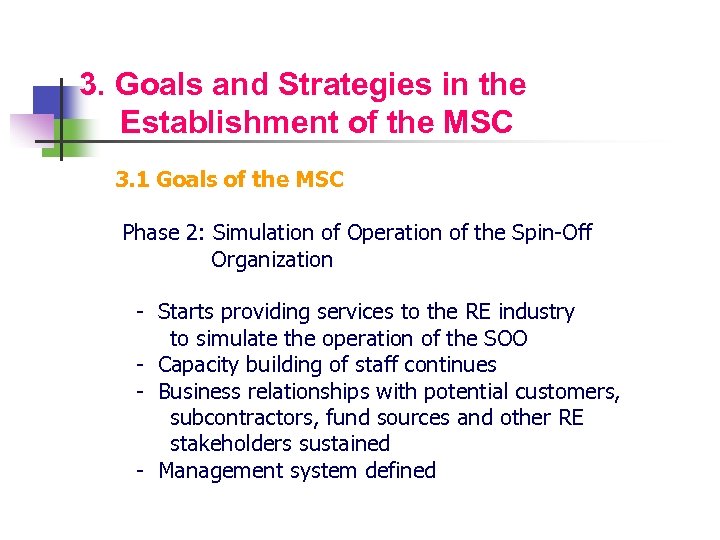 3. Goals and Strategies in the Establishment of the MSC

3.1 Goals of the MSC

Phase 2: Simulation of Operation of the Spin-Off Organization

- Starts providing services to the RE industry to simulate the operation of the SOO
- Capacity building of staff continues
- Business relationships with potential customers, subcontractors, fund sources and other RE stakeholders sustained
- Management system defined